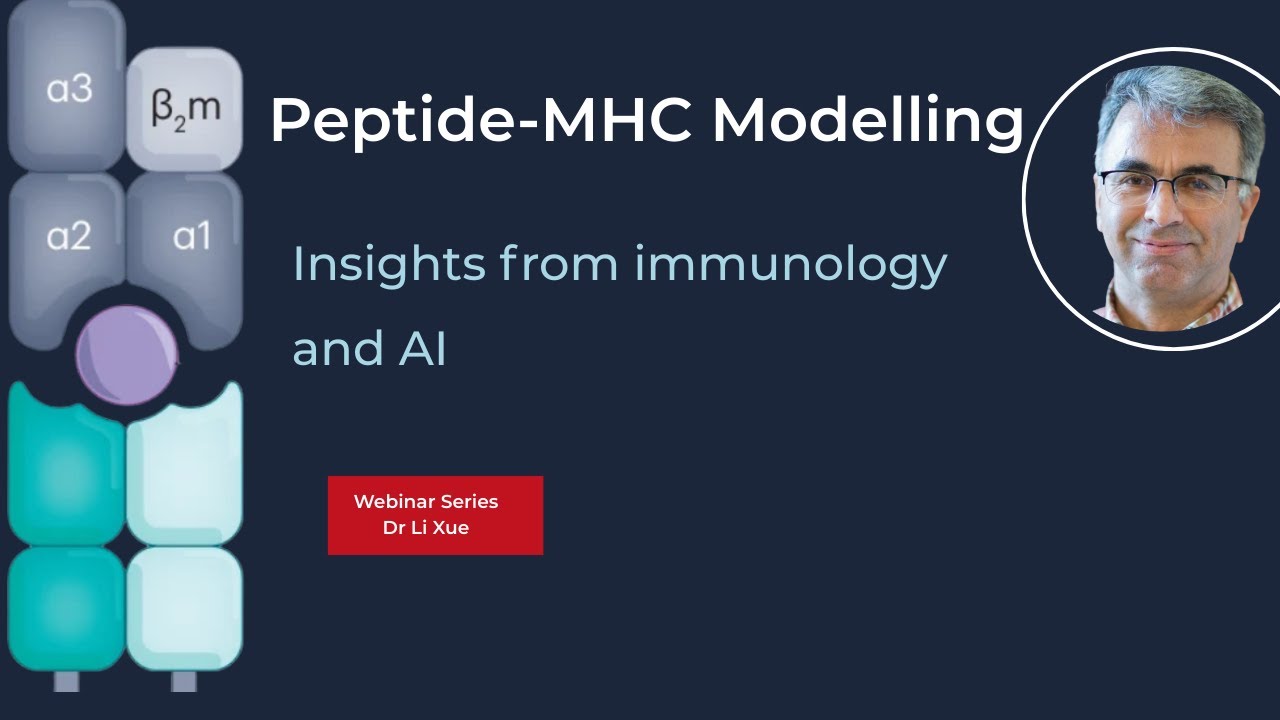 α3

$β_2m$

α2

α1

Peptide-MHC Modelling

Insights from immunology and AI

Webinar Series
Dr Li Xue